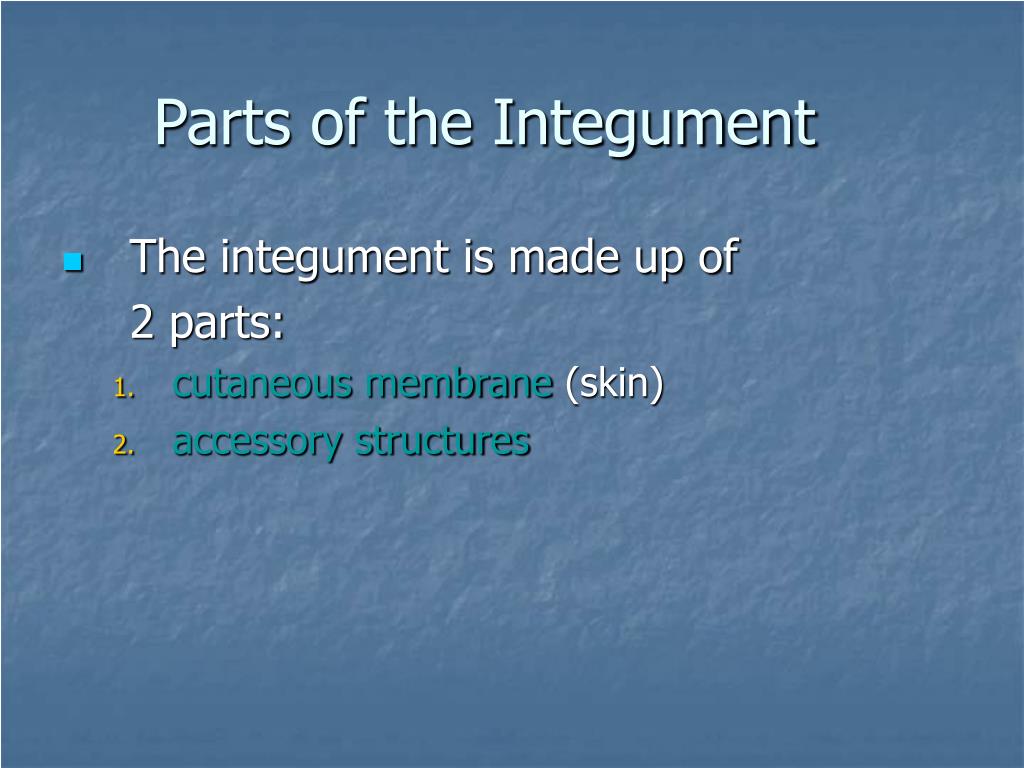 Parts of the Integument

The integument is made up of 2 parts:

1. cutaneous membrane (skin)
2. accessory structures